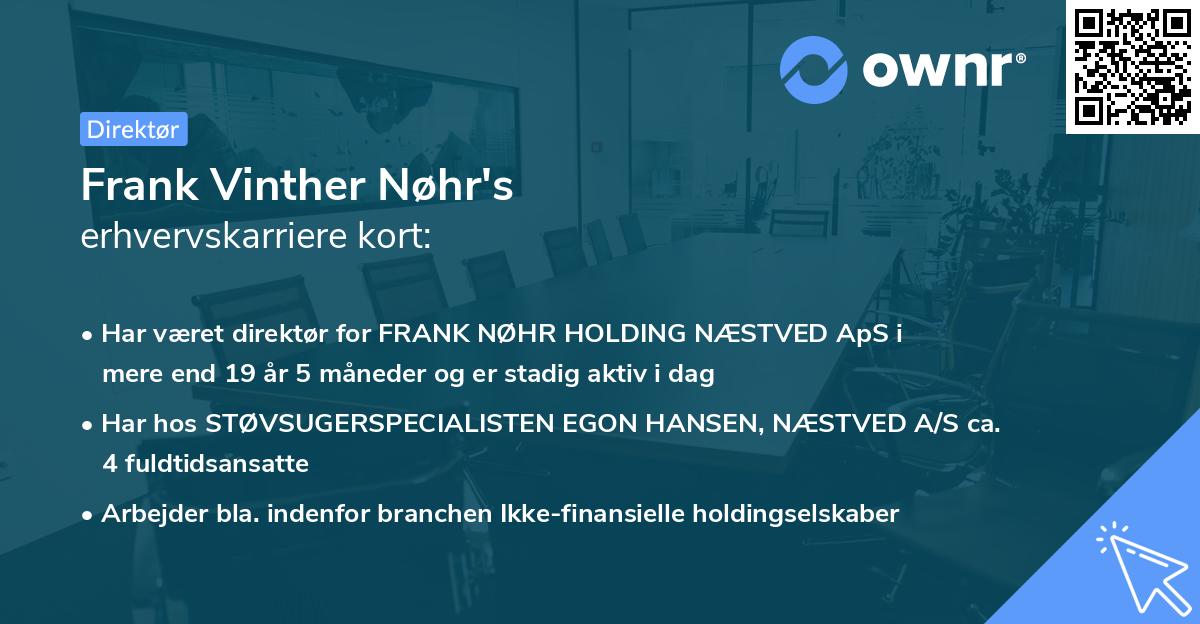 ownr®

Direktør

Frank Vinther Nøhr's
erhvervskarriere kort:

• Har været direktør for FRANK NØHR HOLDING NÆSTVED ApS i mere end 19 år 5 måneder og er stadig aktiv i dag

• Har hos STØVSUGERSPECIALISTEN EGON HANSEN, NÆSTVED A/S ca. 4 fuldtidsansatte

• Arbejder bla. indenfor branchen Ikke-finansielle holdingselskaber